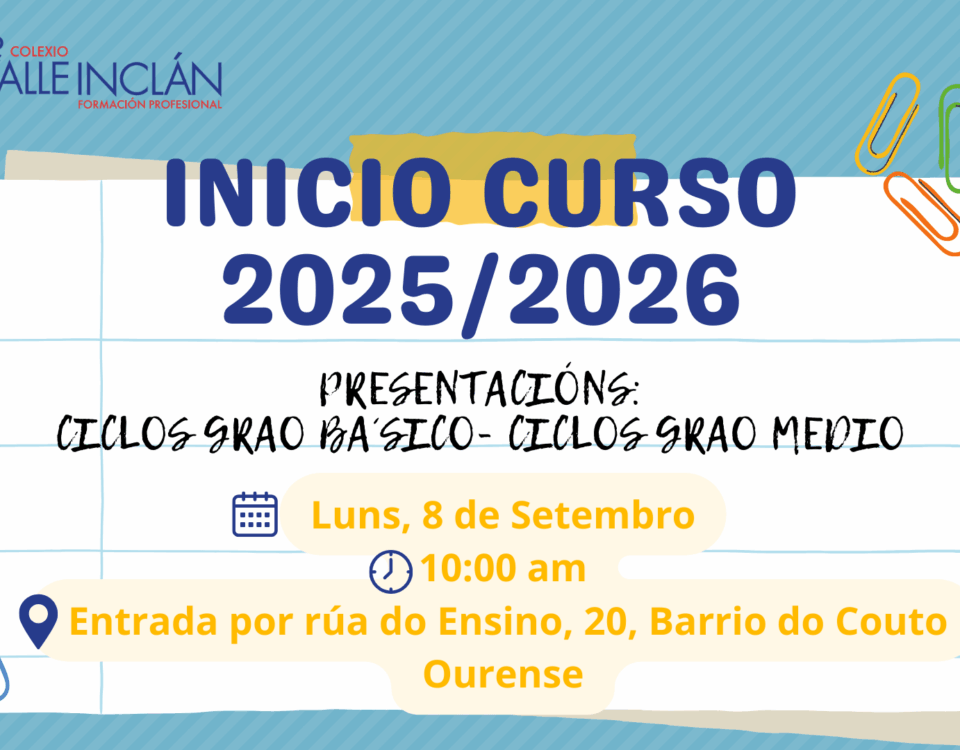 COLEXIO
ALLE INCLÁN
FORMACIÓN PROFESIONAL

INICIO CURSO 2025/2026

PRESENTACIÓNS:
CICLOS GRAO BA´SICO- CICLOS GRAO MEDIO

Luns, 8 de Setembro
10:00 am
Entrada por rúa do Ensino, 20, Barrio do Couto Ourense